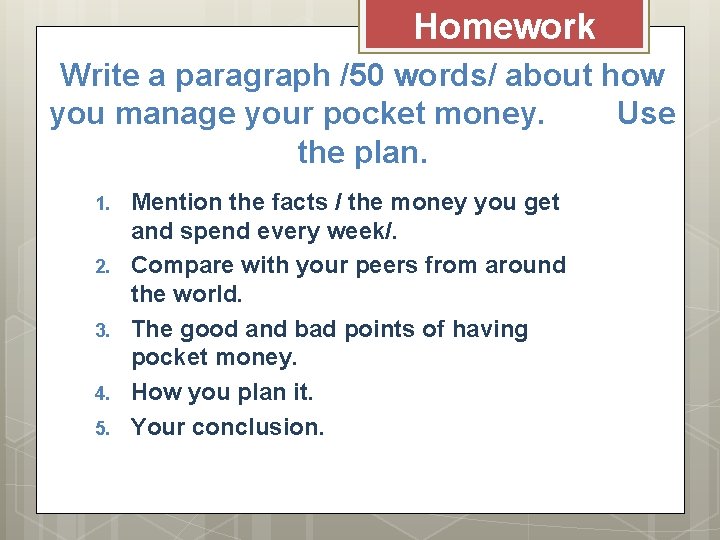 Homework

Write a paragraph /50 words/ about how you manage your pocket money. Use the plan.

1. Mention the facts / the money you get and spend every week/.
2. Compare with your peers from around the world.
3. The good and bad points of having pocket money.
4. How you plan it.
5. Your conclusion.